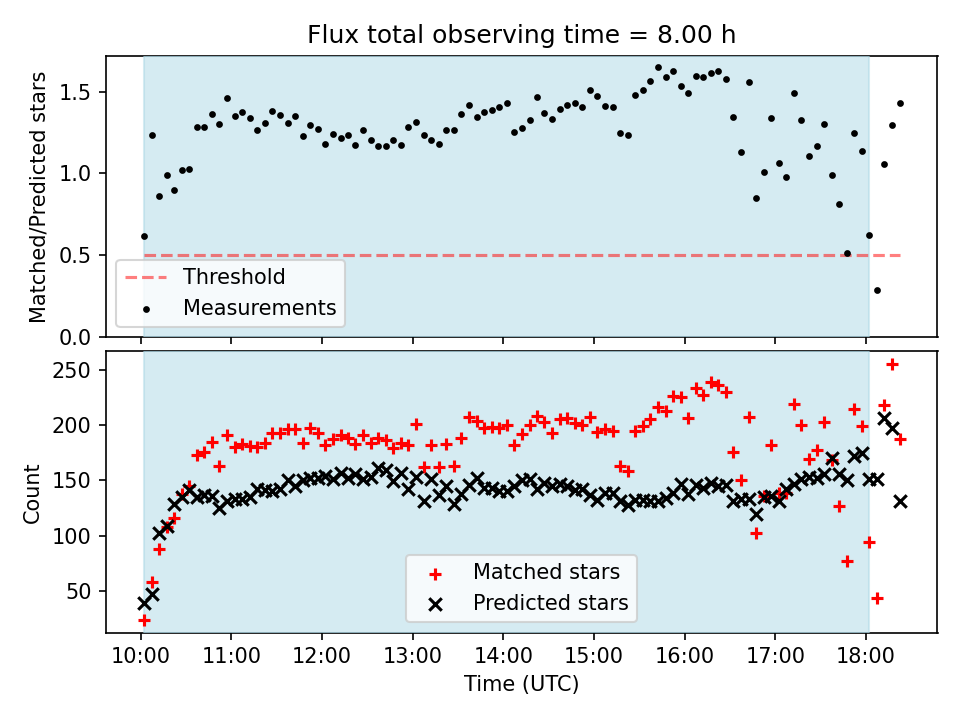 Flux total observing time = 8.00 h

Matched/Predicted stars

1.5
1.0
0.5
0.0

Threshold
Measurements

Count

250
200
150
100
50

Matched stars
Predicted stars

10:00 11:00 12:00 13:00 14:00 15:00 16:00 17:00 18:00

Time (UTC)